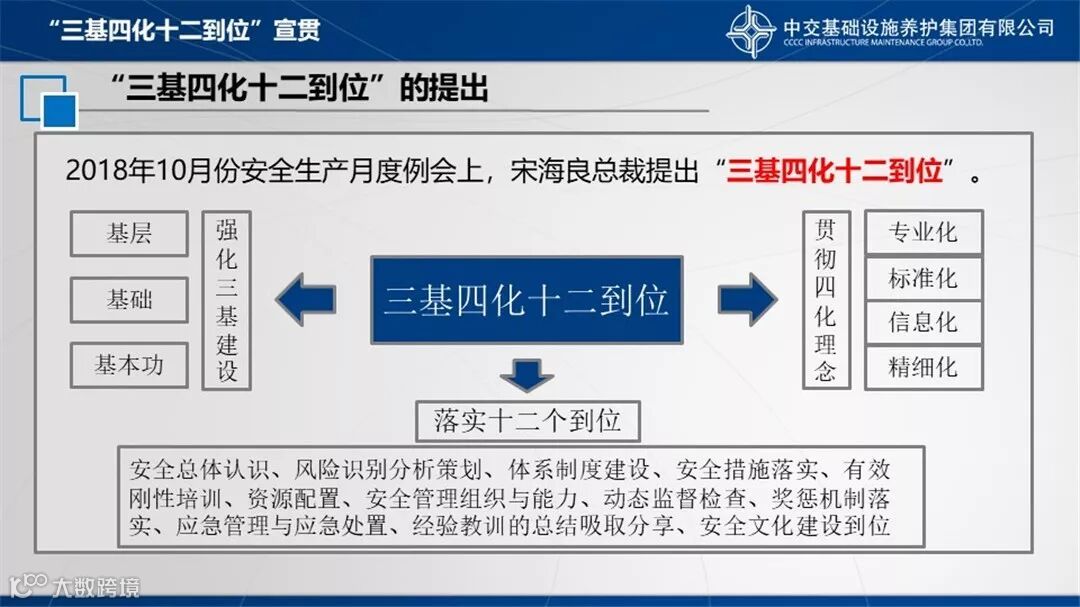 “三基四化十二到位”宣贯

中交基础设施养护集团有限公司
CCCC INFRASTRUCTURE MAINTENANCE GROUP CO.,LTD.

“三基四化十二到位”的提出

2018年10月份安全生产月度例会上，宋海良总裁提出“三基四化十二到位”。

基层

基础

基本功

强化三基建设

三基四化十二到位

贯彻四化理念

专业化

标准化

信息化

精细化

落实十二个到位

安全总体认识、风险识别分析策划、体系制度建设、安全措施落实、有效刚性培训、资源配置、安全管理组织与能力、动态监督检查、奖惩机制落实、应急管理与应急处置、经验教训的总结吸取分享、安全文化建设到位

大数跨境